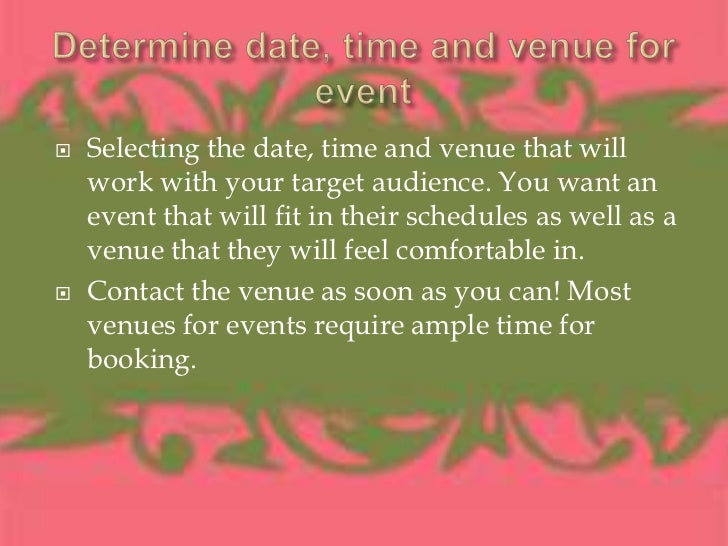 Determine date, time and venue for event

Selecting the date, time and venue that will work with your target audience. You want an event that will fit in their schedules as well as a venue that they will feel comfortable in.

Contact the venue as soon as you can! Most venues for events require ample time for booking.